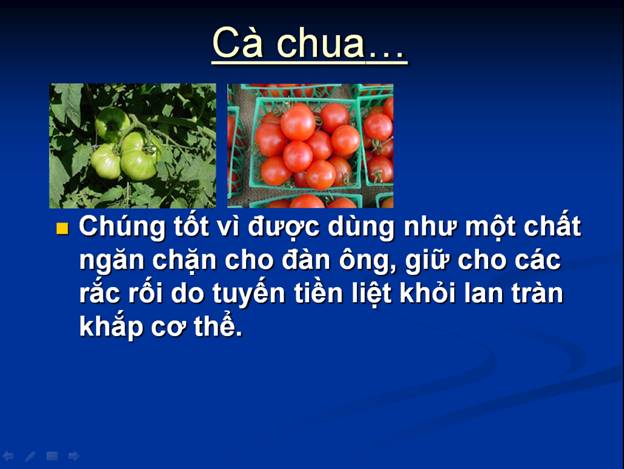 Cà chua…

Chúng tốt vì được dùng như một chất ngăn chặn cho đàn ông, giữ cho các rắc rối do tuyến tiền liệt khỏi lan tràn khắp cơ thể.